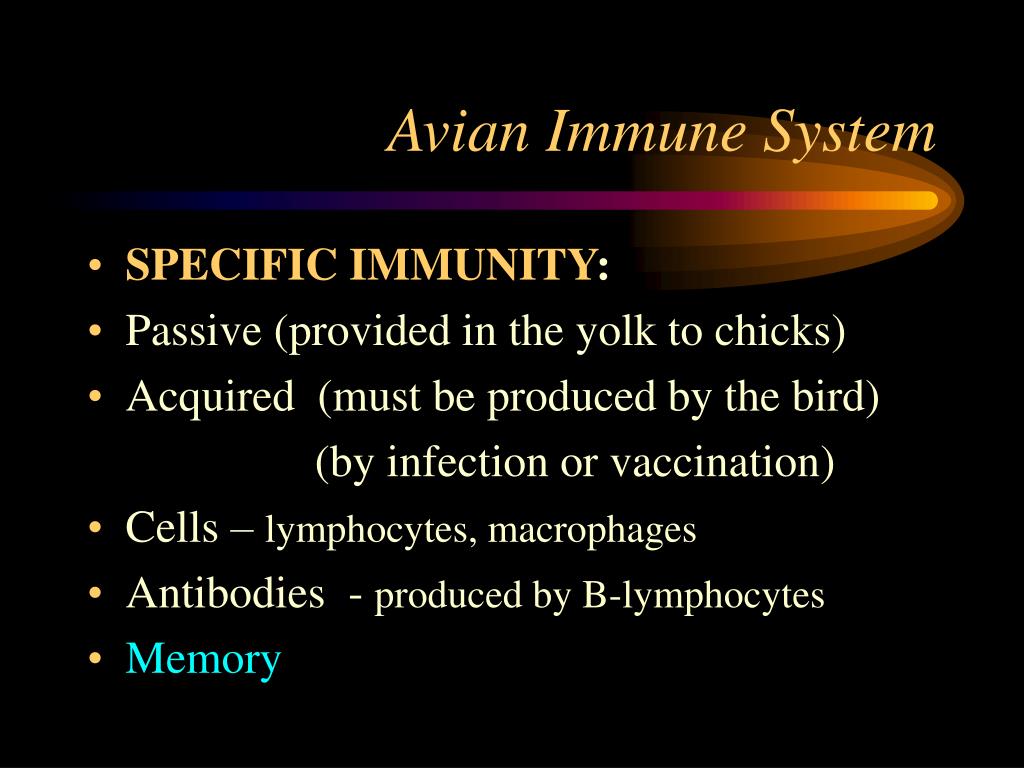 Avian Immune System

• SPECIFIC IMMUNITY:
• Passive (provided in the yolk to chicks)
• Acquired (must be produced by the bird)
(by infection or vaccination)
• Cells – lymphocytes, macrophages
• Antibodies - produced by B-lymphocytes
• Memory